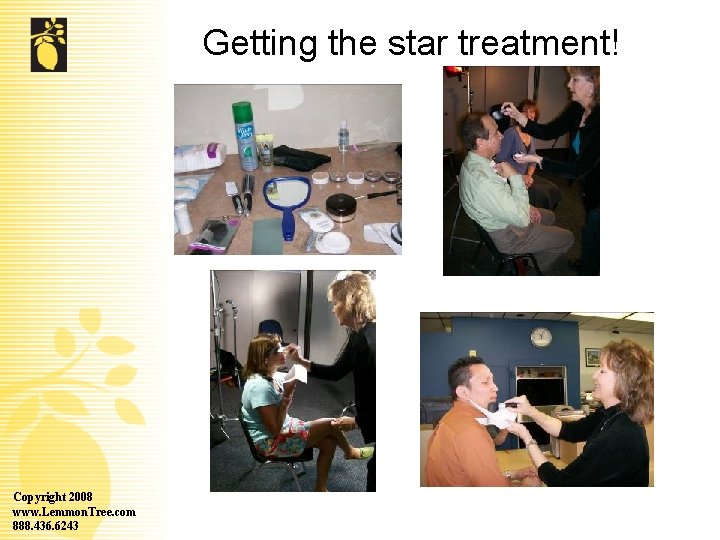 Getting the star treatment!

Copyright 2008
www.LemmonTree.com
888.436.6243